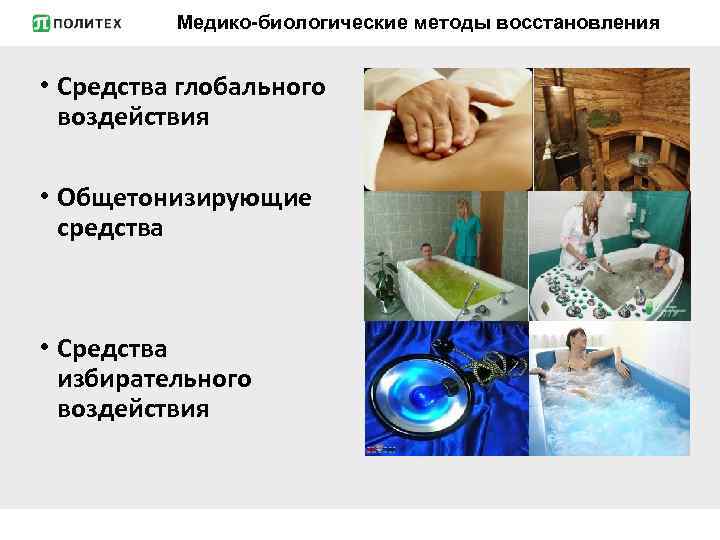 ПОЛИТЕХ

Медико-биологические методы восстановления

• Средства глобального воздействия

• Общетонизирующие средства

• Средства избирательного воздействия